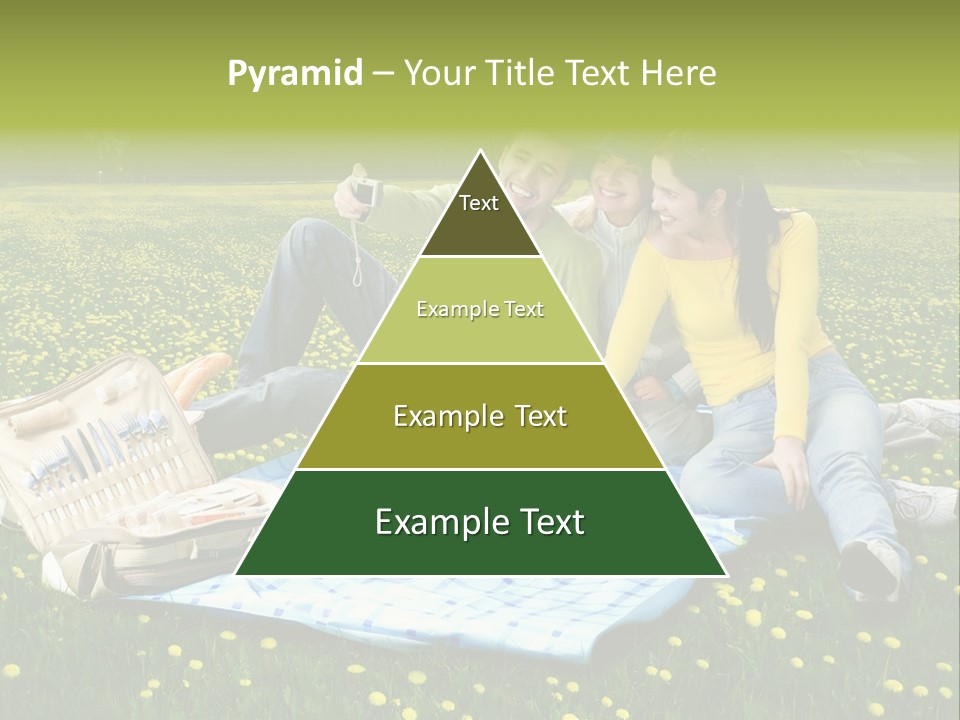 Pyramid – Your Title Text Here

Text

Example Text

Example Text

Example Text